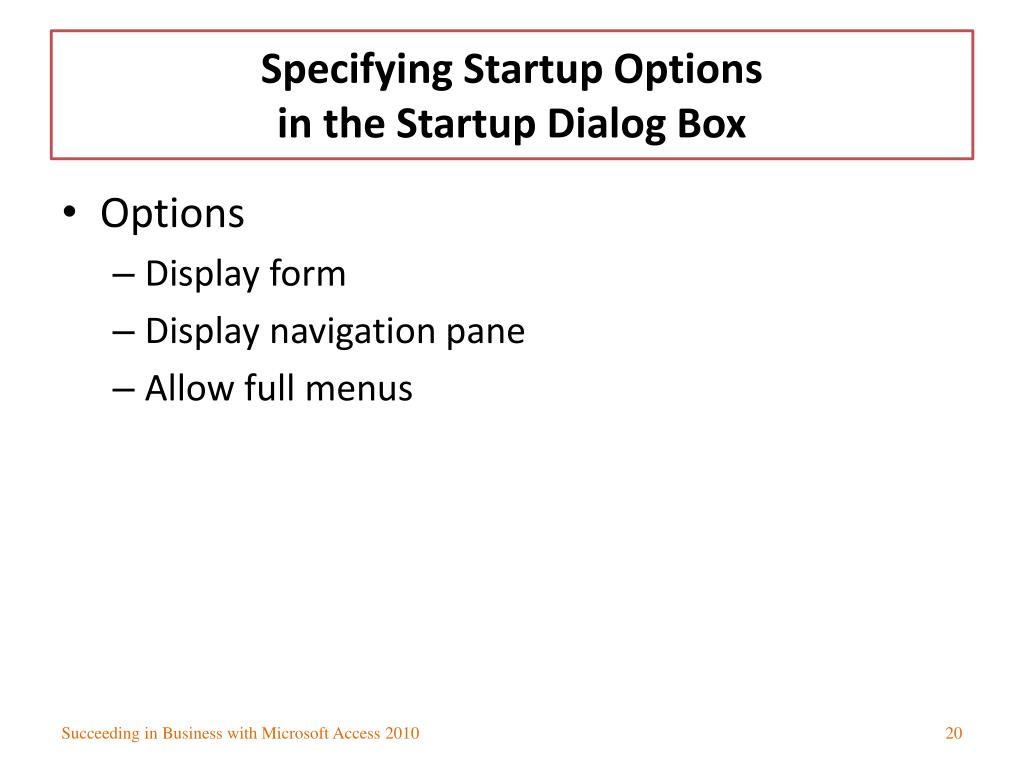 Specifying Startup Options
in the Startup Dialog Box

• Options
– Display form
– Display navigation pane
– Allow full menus

Succeeding in Business with Microsoft Access 2010

20